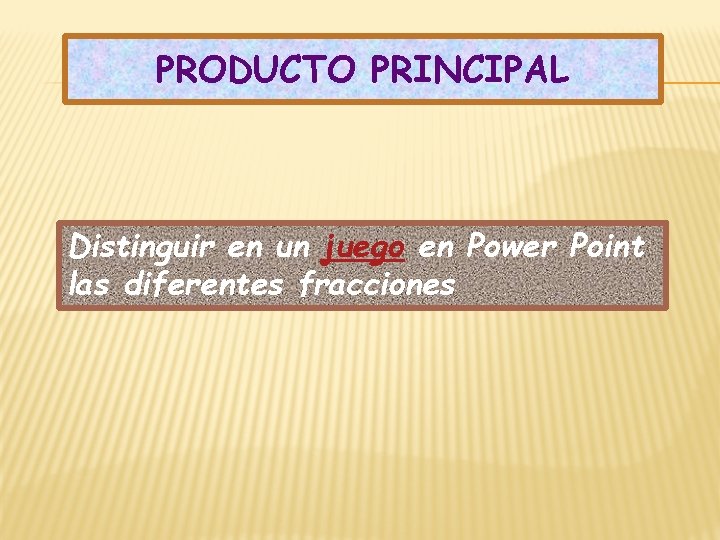 PRODUCTO PRINCIPAL

Distinguir en un juego en Power Point las diferentes fracciones